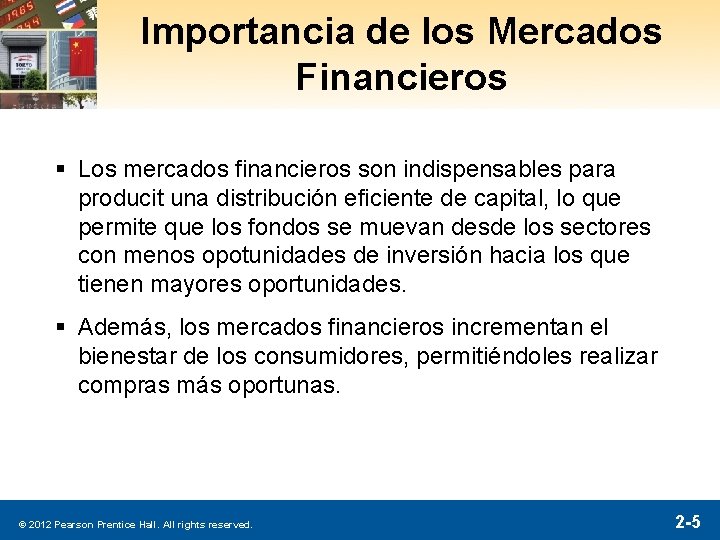 Importancia de los Mercados Financieros

▪ Los mercados financieros son indispensables para producit una distribución eficiente de capital, lo que permite que los fondos se muevan desde los sectores con menos opotunidades de inversión hacia los que tienen mayores oportunidades.

▪ Además, los mercados financieros incrementan el bienestar de los consumidores, permitiéndoles realizar compras más oportunas.

© 2012 Pearson Prentice Hall. All rights reserved.

2-5